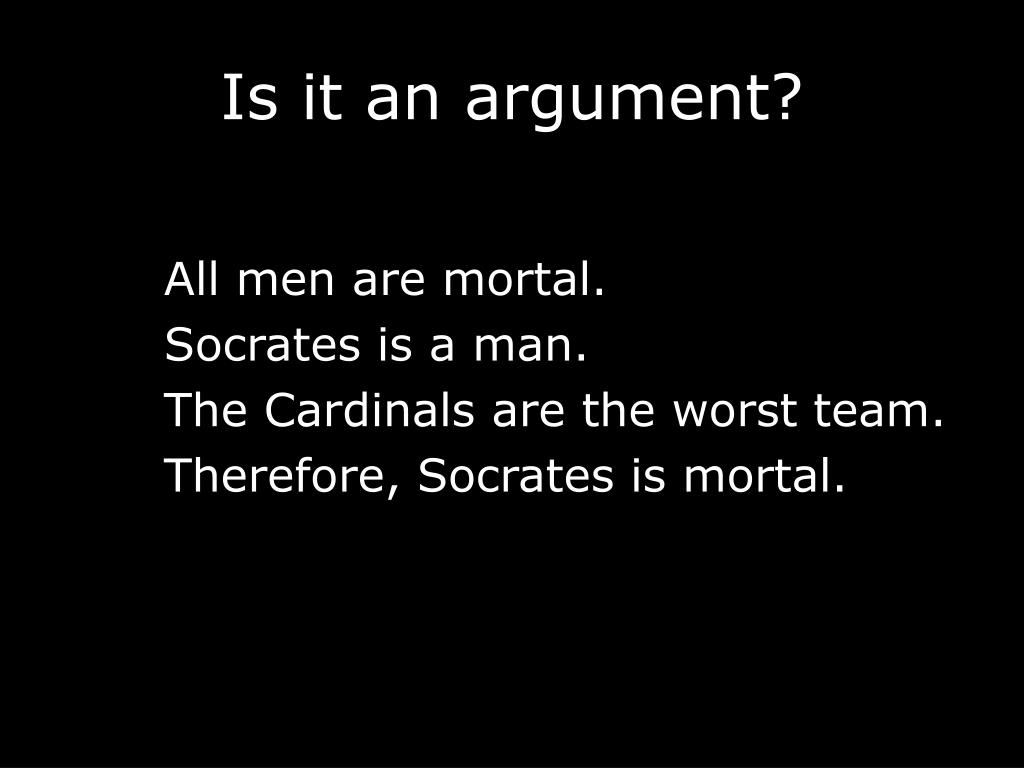 Is it an argument?

All men are mortal.
Socrates is a man.
The Cardinals are the worst team.
Therefore, Socrates is mortal.